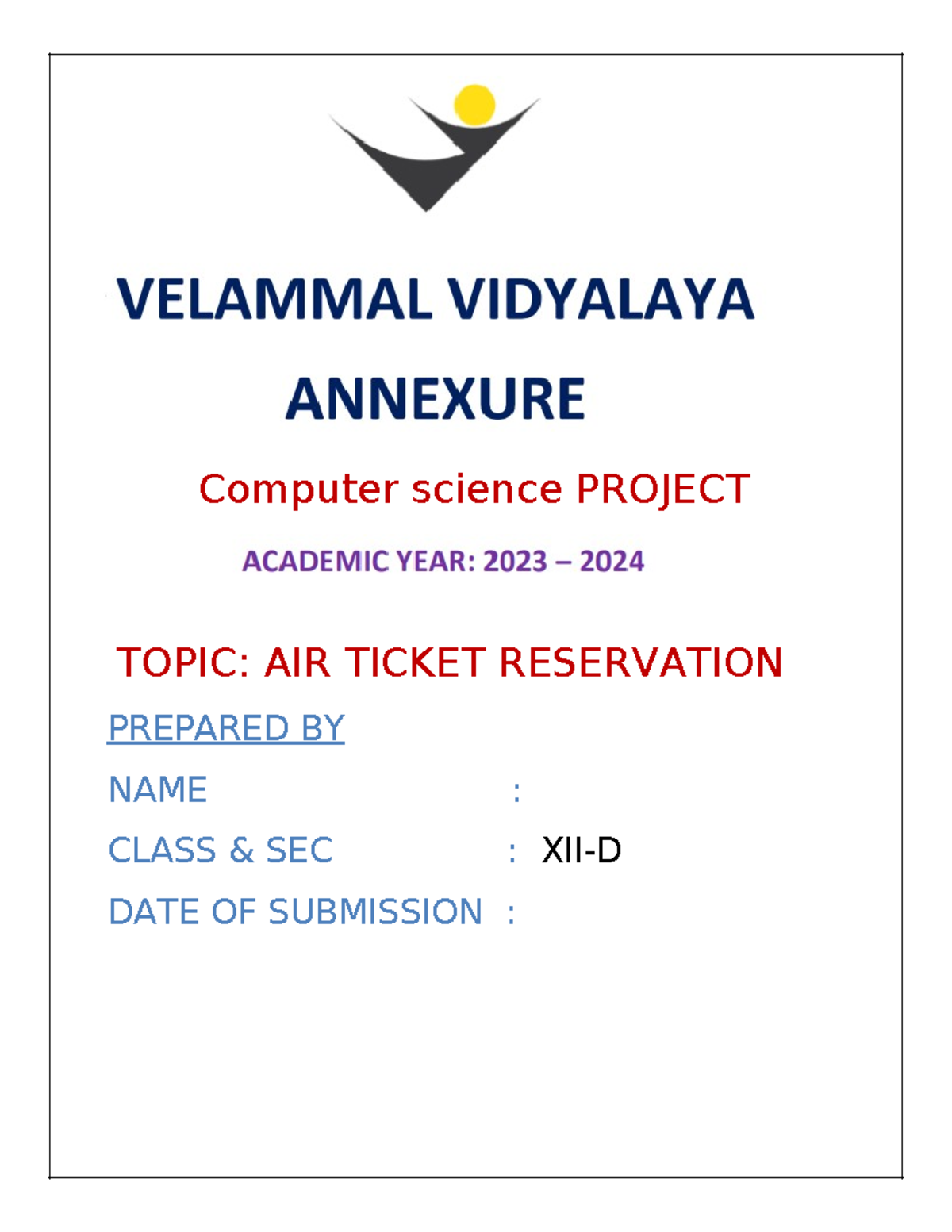 VELAMMAL VIDYALAYA

ANNEXURE

Computer science PROJECT

ACADEMIC YEAR: 2023 – 2024

TOPIC: AIR TICKET RESERVATION

PREPARED BY

NAME :

CLASS & SEC : XII-D

DATE OF SUBMISSION :